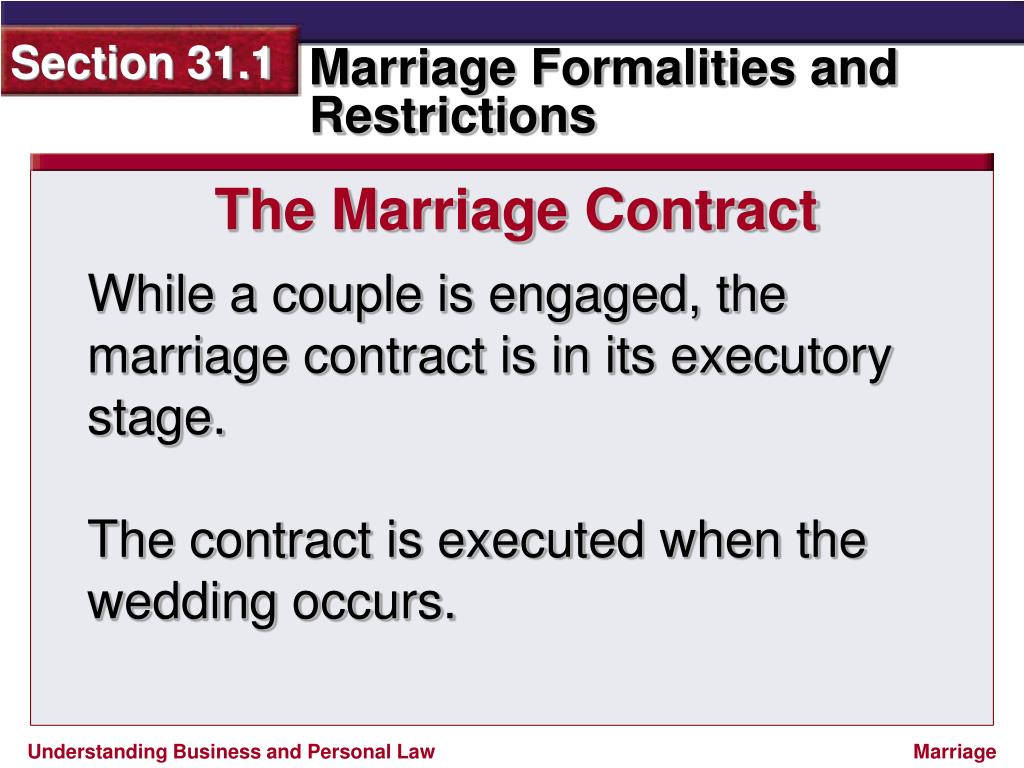 Section 31.1

Marriage Formalities and Restrictions

The Marriage Contract

While a couple is engaged, the marriage contract is in its executory stage.

The contract is executed when the wedding occurs.

Understanding Business and Personal Law

Marriage